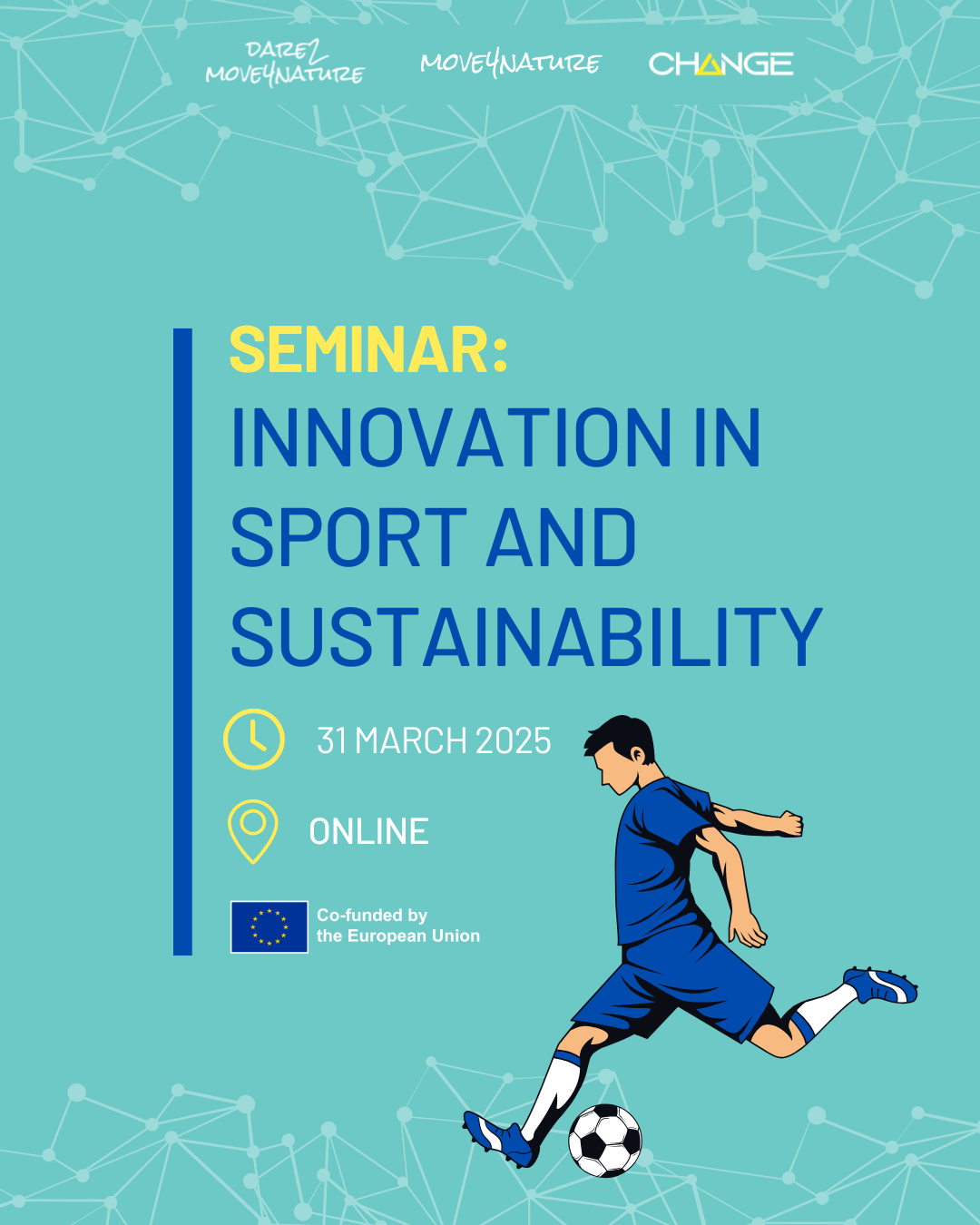 DARE2 MOVE4NATURE

MOVE4NATURE

CHANGE

SEMINAR:

INNOVATION IN SPORT AND SUSTAINABILITY

31 MARCH 2025

ONLINE

Co-funded by the European Union